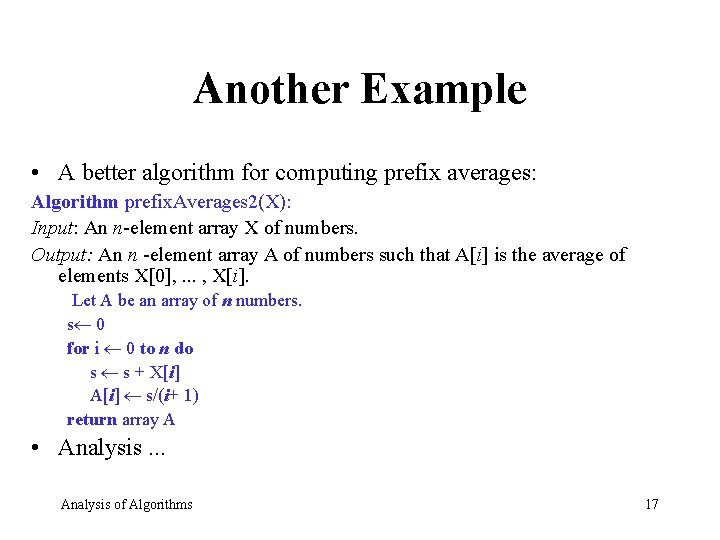 Another Example

• A better algorithm for computing prefix averages:

Algorithm prefixAverages2(X):

Input: An $n$-element array X of numbers.

Output: An $n$ -element array A of numbers such that A[$i$] is the average of elements X[0], ... , X[$i$].

Let A be an array of $n$ numbers.

s← 0

for i ← 0 to $n$ do

s ← s + X[$i$]

A[$i$] ← s/($i$+ 1)

return array A

• Analysis ...

Analysis of Algorithms

17